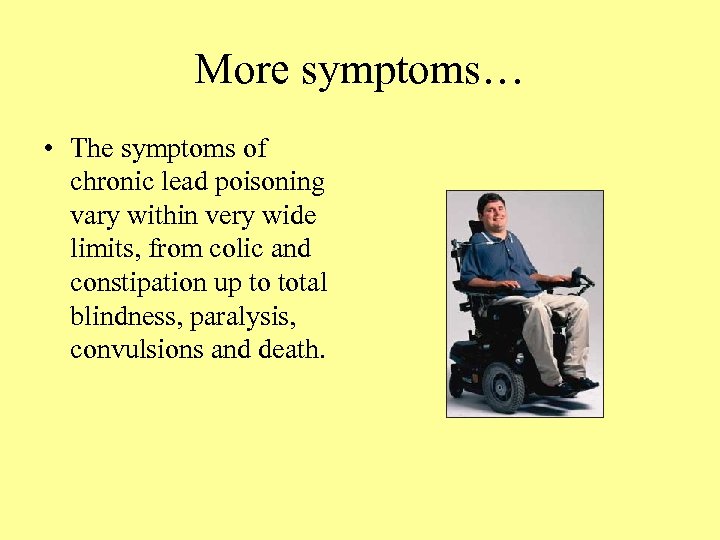 More symptoms…

• The symptoms of chronic lead poisoning vary within very wide limits, from colic and constipation up to total blindness, paralysis, convulsions and death.